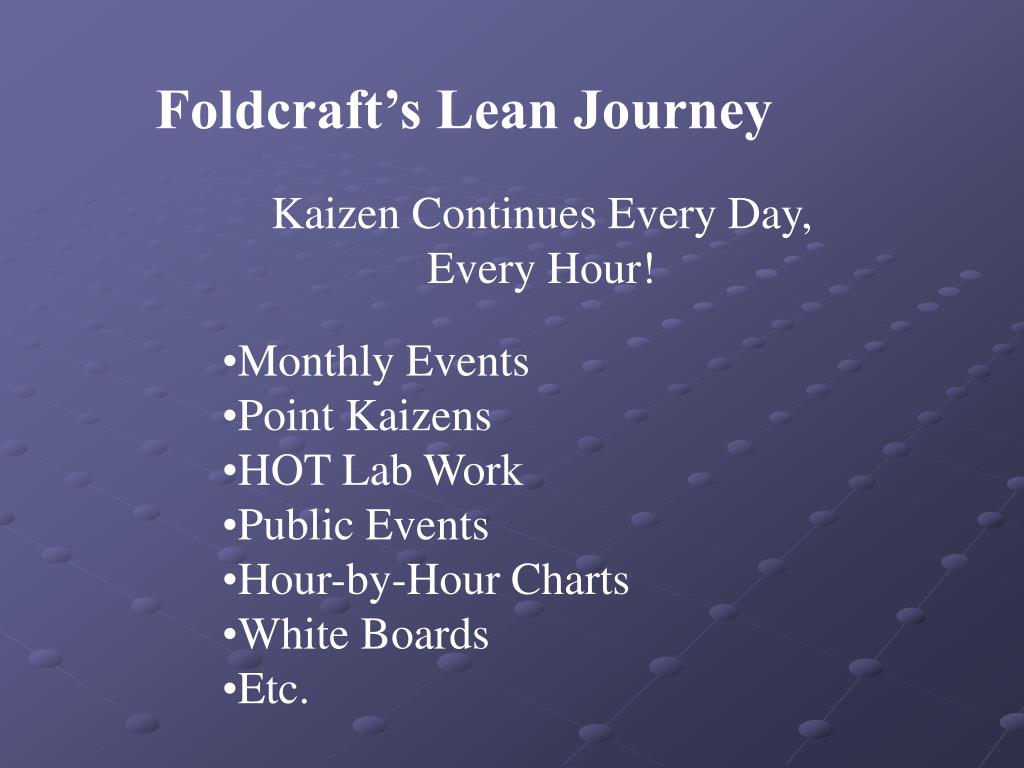 Foldcraft’s Lean Journey

Kaizen Continues Every Day, Every Hour!

•Monthly Events
•Point Kaizens
•HOT Lab Work
•Public Events
•Hour-by-Hour Charts
•White Boards
•Etc.